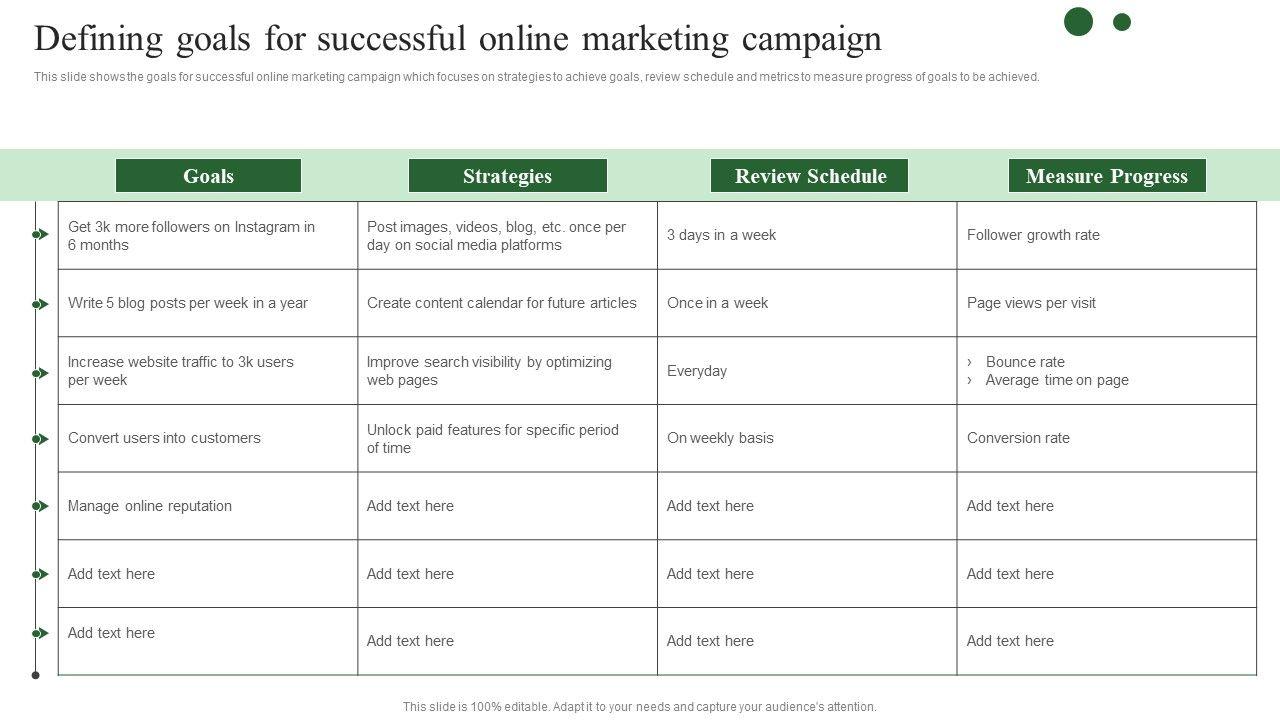 Defining goals for successful online marketing campaign

This slide shows the goals for successful online marketing campaign which focuses on strategies to achieve goals, review schedule and metrics to measure progress of goals to be achieved.

| Goals | Strategies | Review Schedule | Measure Progress |
|---|---|---|---|
| Get 3k more followers on Instagram in 6 months | Post images, videos, blog, etc. once per day on social media platforms | 3 days in a week | Follower growth rate |
| Write 5 blog posts per week in a year | Create content calendar for future articles | Once in a week | Page views per visit |
| Increase website traffic to 3k users per week | Improve search visibility by optimizing web pages | Everyday | › Bounce rate › Average time on page |
| Convert users into customers | Unlock paid features for specific period of time | On weekly basis | Conversion rate |
| Manage online reputation | Add text here | Add text here | Add text here |
| Add text here | Add text here | Add text here | Add text here |
| Add text here | Add text here | Add text here | Add text here |

This slide is 100% editable. Adapt it to your needs and capture your audience's attention.